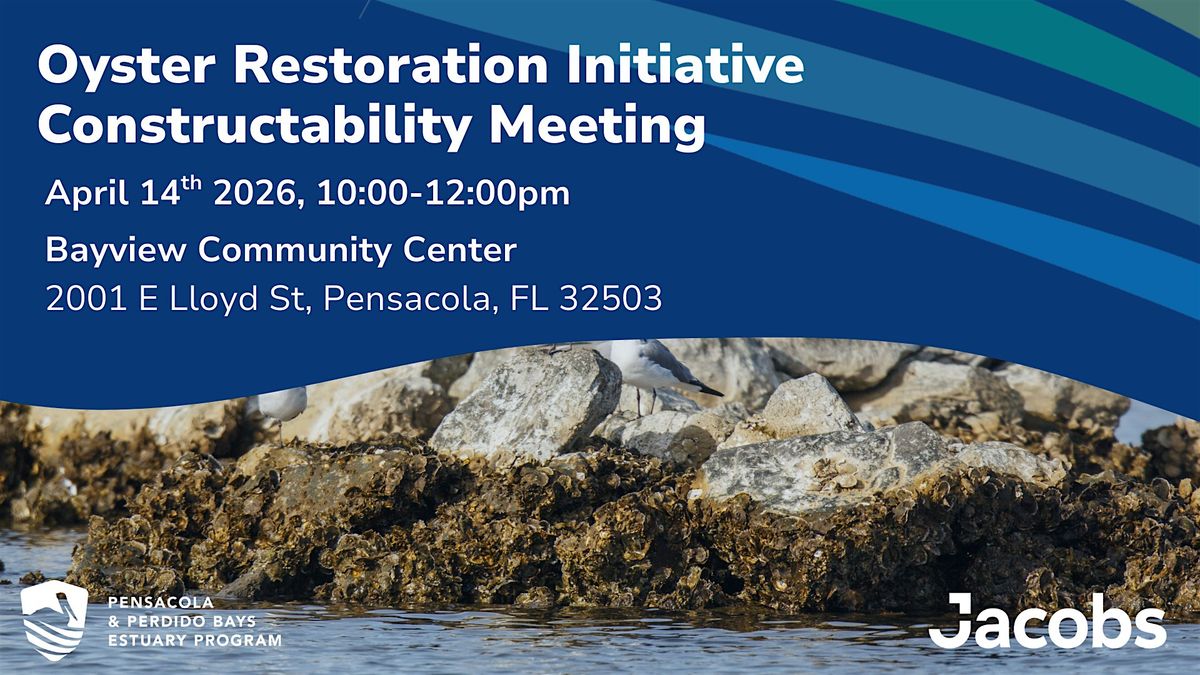 Oyster Restoration Initiative Constructability Meeting

April 14$^{th}$ 2026, 10:00-12:00pm

Bayview Community Center

2001 E Lloyd St, Pensacola, FL 32503

PENSACOLA & PERDIDO BAYS ESTUARY PROGRAM

Jacobs